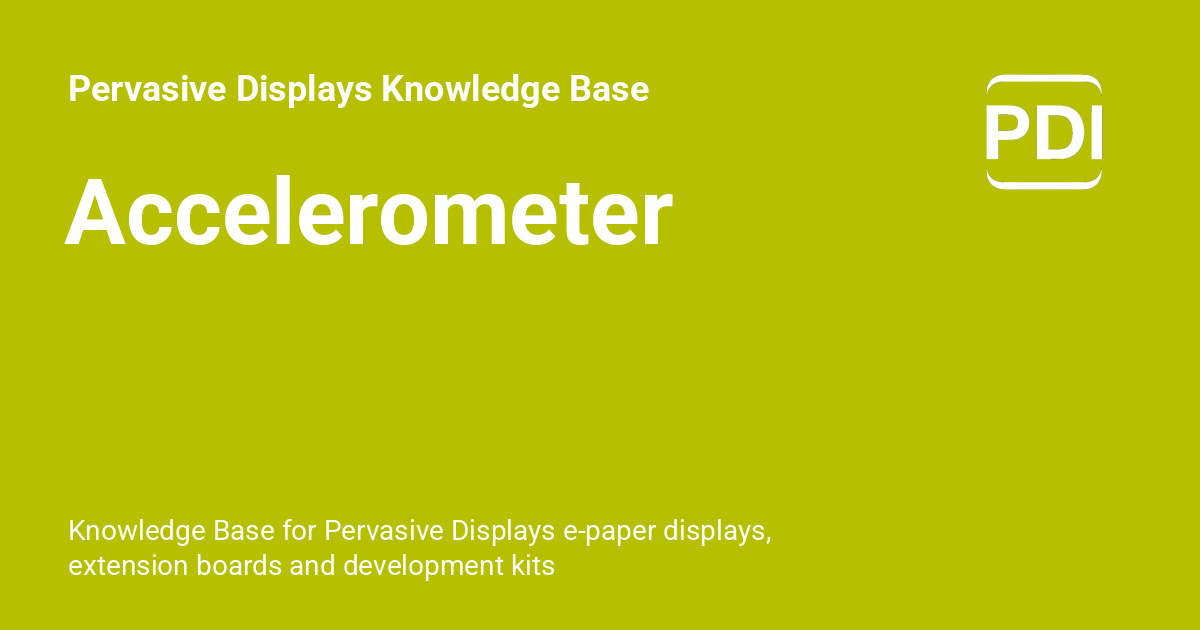 Pervasive Displays Knowledge Base

PDI

Accelerometer

Knowledge Base for Pervasive Displays e-paper displays, extension boards and development kits